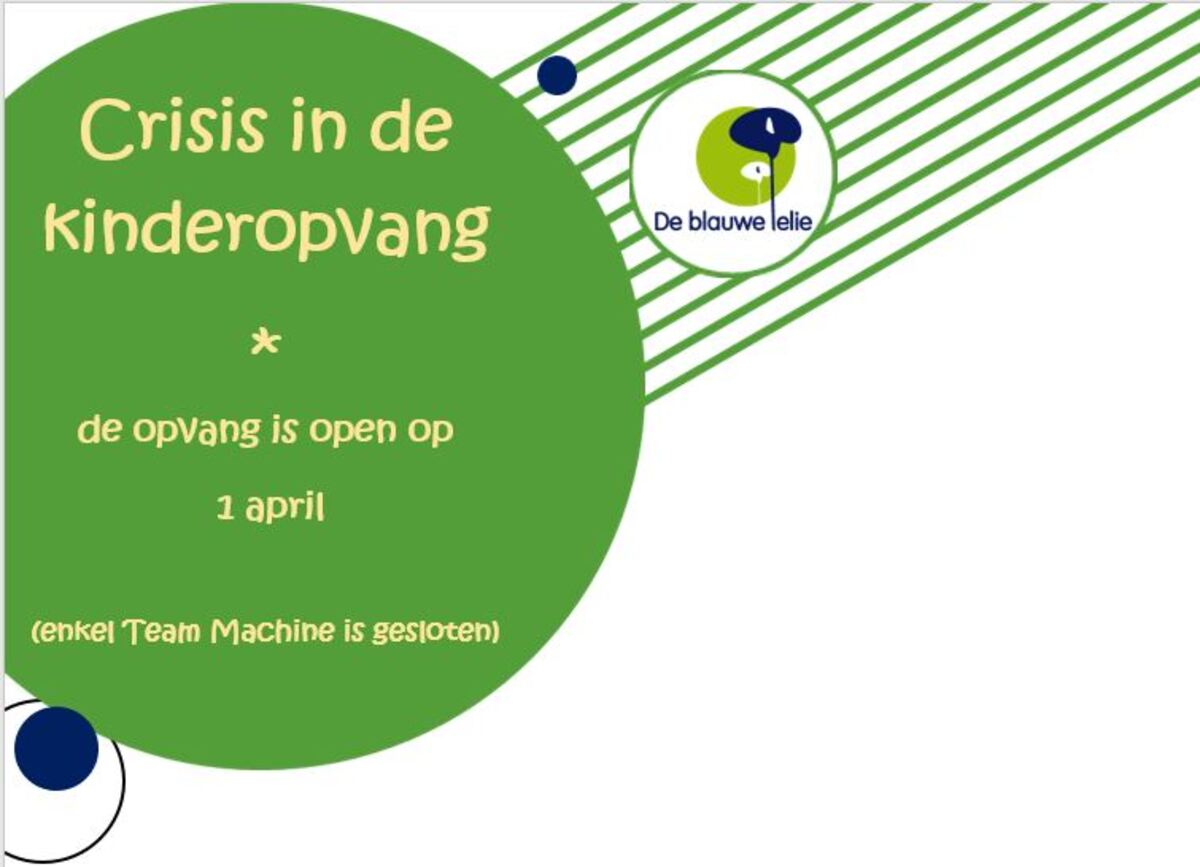 Crisis in de kinderopvang

*

de opvang is open op

1 april

(enkel Team Machine is gesloten)

De blauwe lelie